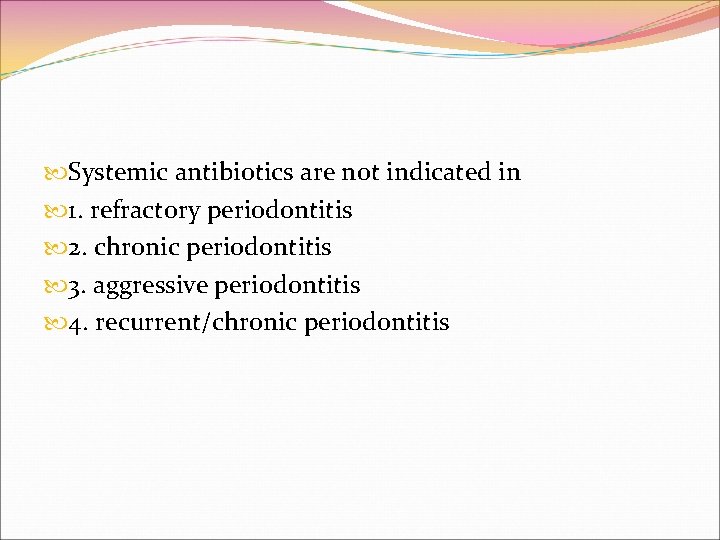 Systemic antibiotics are not indicated in
1. refractory periodontitis
2. chronic periodontitis
3. aggressive periodontitis
4. recurrent/chronic periodontitis